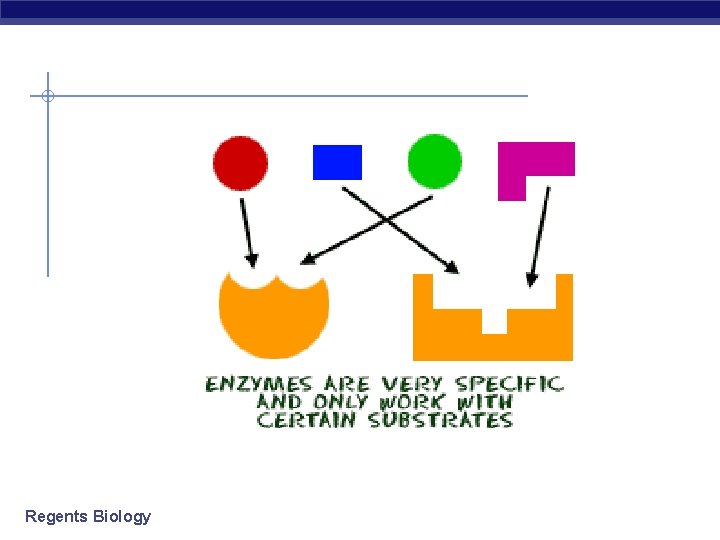 ENZYMES ARE VERY SPECIFIC AND ONLY WORK WITH CERTAIN SUBSTRATES

Regents Biology